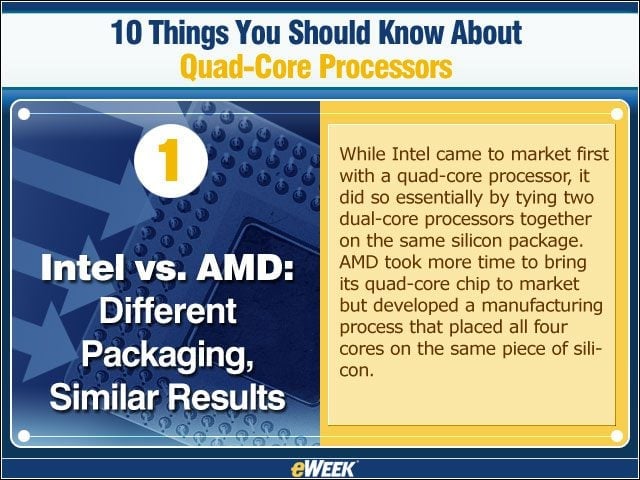 10 Things You Should Know About
Quad-Core Processors

1

Intel vs. AMD:
Different Packaging, Similar Results

While Intel came to market first with a quad-core processor, it did so essentially by tying two dual-core processors together on the same silicon package. AMD took more time to bring its quad-core chip to market but developed a manufacturing process that placed all four cores on the same piece of silicon.

eWEEK